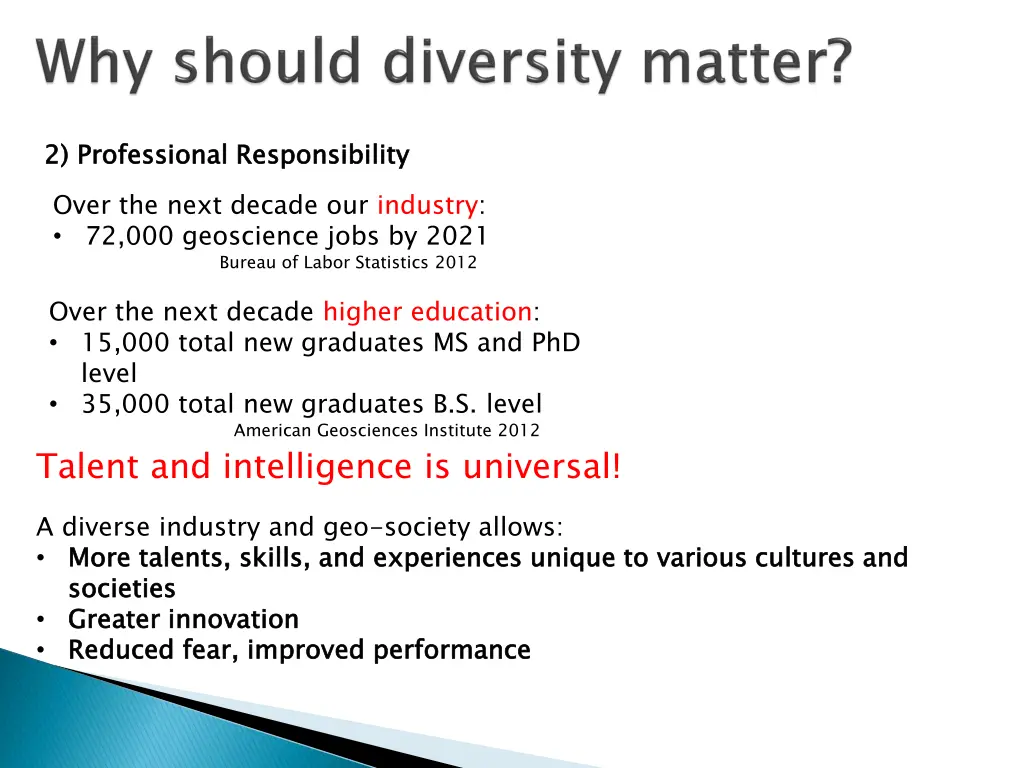 Why should diversity matter?

2) Professional Responsibility

Over the next decade our industry:
• 72,000 geoscience jobs by 2021
Bureau of Labor Statistics 2012

Over the next decade higher education:
• 15,000 total new graduates MS and PhD level
• 35,000 total new graduates B.S. level
American Geosciences Institute 2012

Talent and intelligence is universal!

A diverse industry and geo-society allows:
• More talents, skills, and experiences unique to various cultures and societies
• Greater innovation
• Reduced fear, improved performance